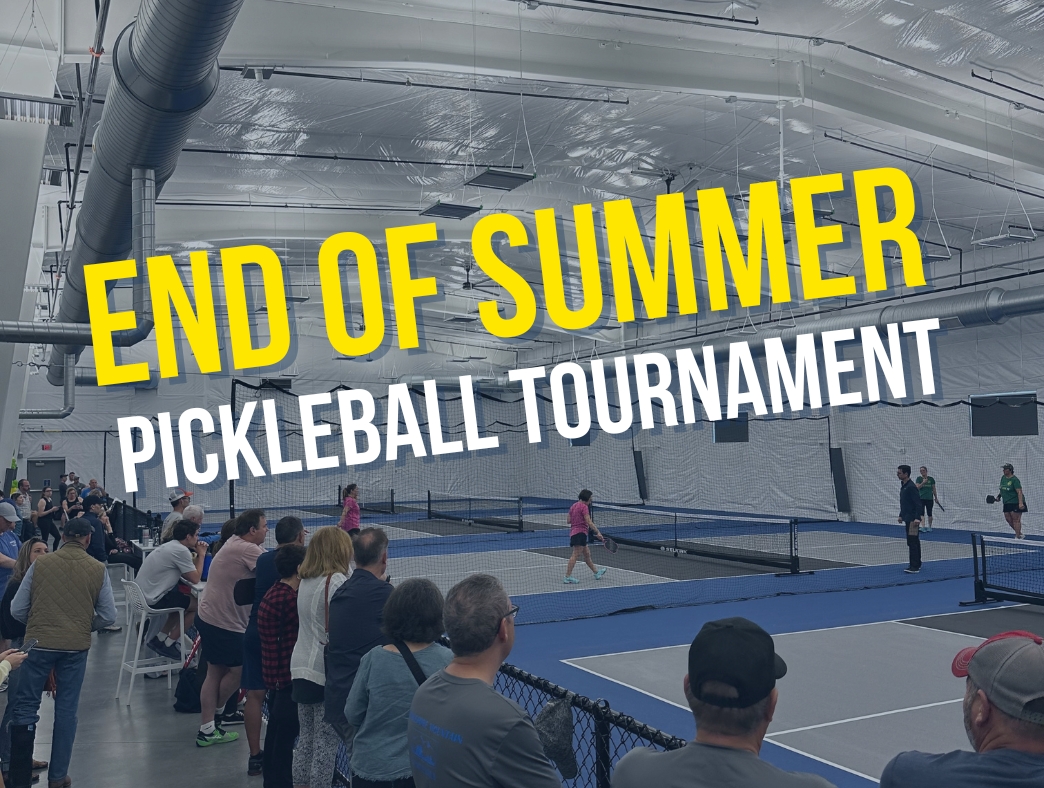 END OF SUMMER
PICKLEBALL TOURNAMENT